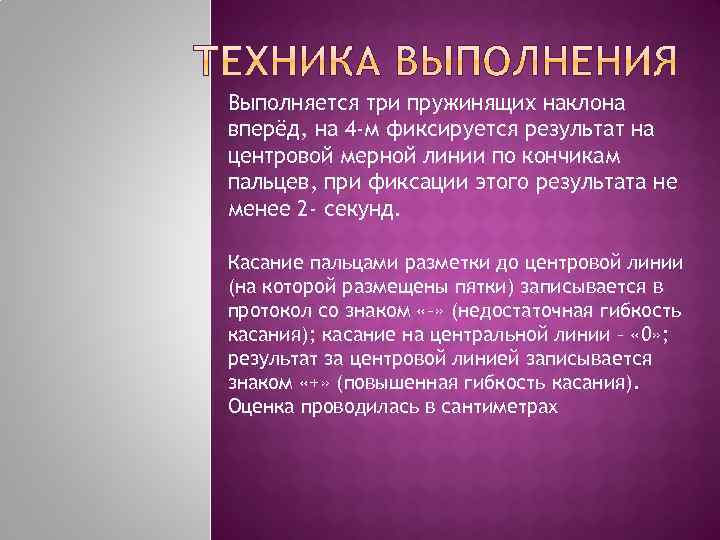 ТЕХНИКА ВЫПОЛНЕНИЯ

Выполняется три пружинящих наклона вперёд, на 4-м фиксируется результат на центровой мерной линии по кончикам пальцев, при фиксации этого результата не менее 2- секунд.

Касание пальцами разметки до центровой линии (на которой размещены пятки) записывается в протокол со знаком «-» (недостаточная гибкость касания); касание на центральной линии - «0»; результат за центровой линией записывается знаком «+» (повышенная гибкость касания). Оценка проводилась в сантиметрах